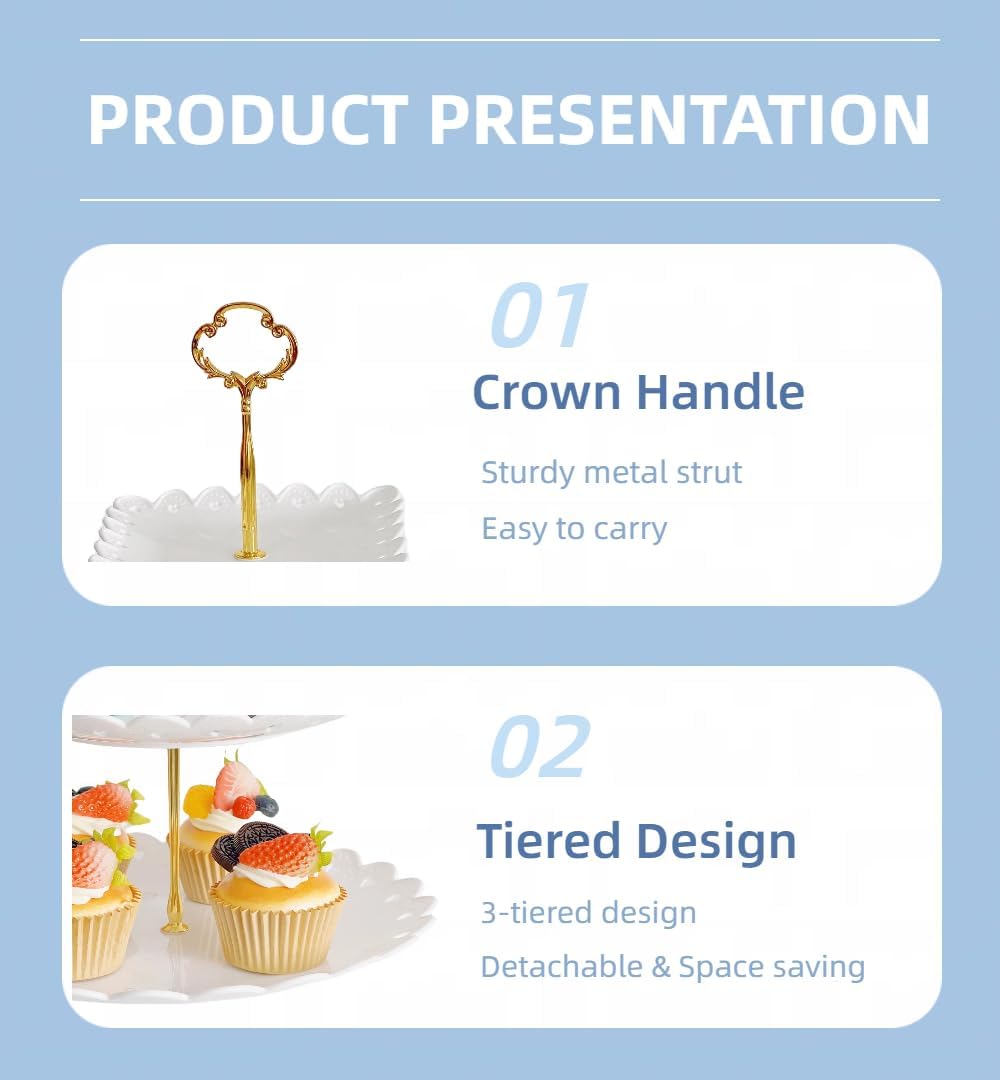 PRODUCT PRESENTATION

01

Crown Handle

Sturdy metal strut

Easy to carry

02

Tiered Design

3-tiered design

Detachable & Space saving